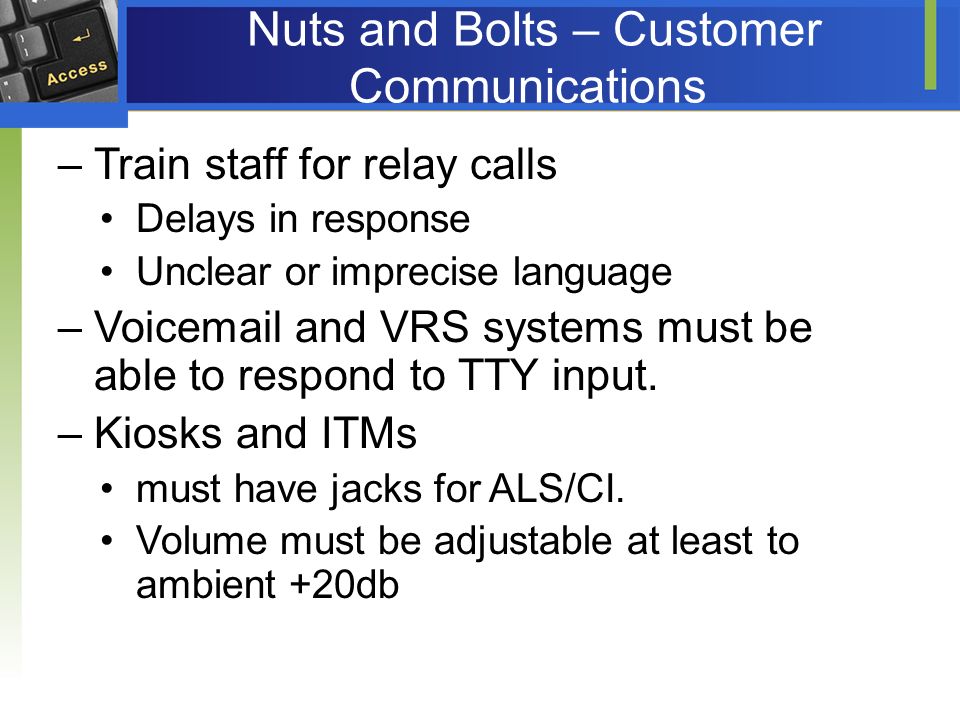 Access

Nuts and Bolts – Customer Communications

– Train staff for relay calls
• Delays in response
• Unclear or imprecise language
– Voicemail and VRS systems must be able to respond to TTY input.
– Kiosks and ITMs
• must have jacks for ALS/CI.
• Volume must be adjustable at least to ambient +20db